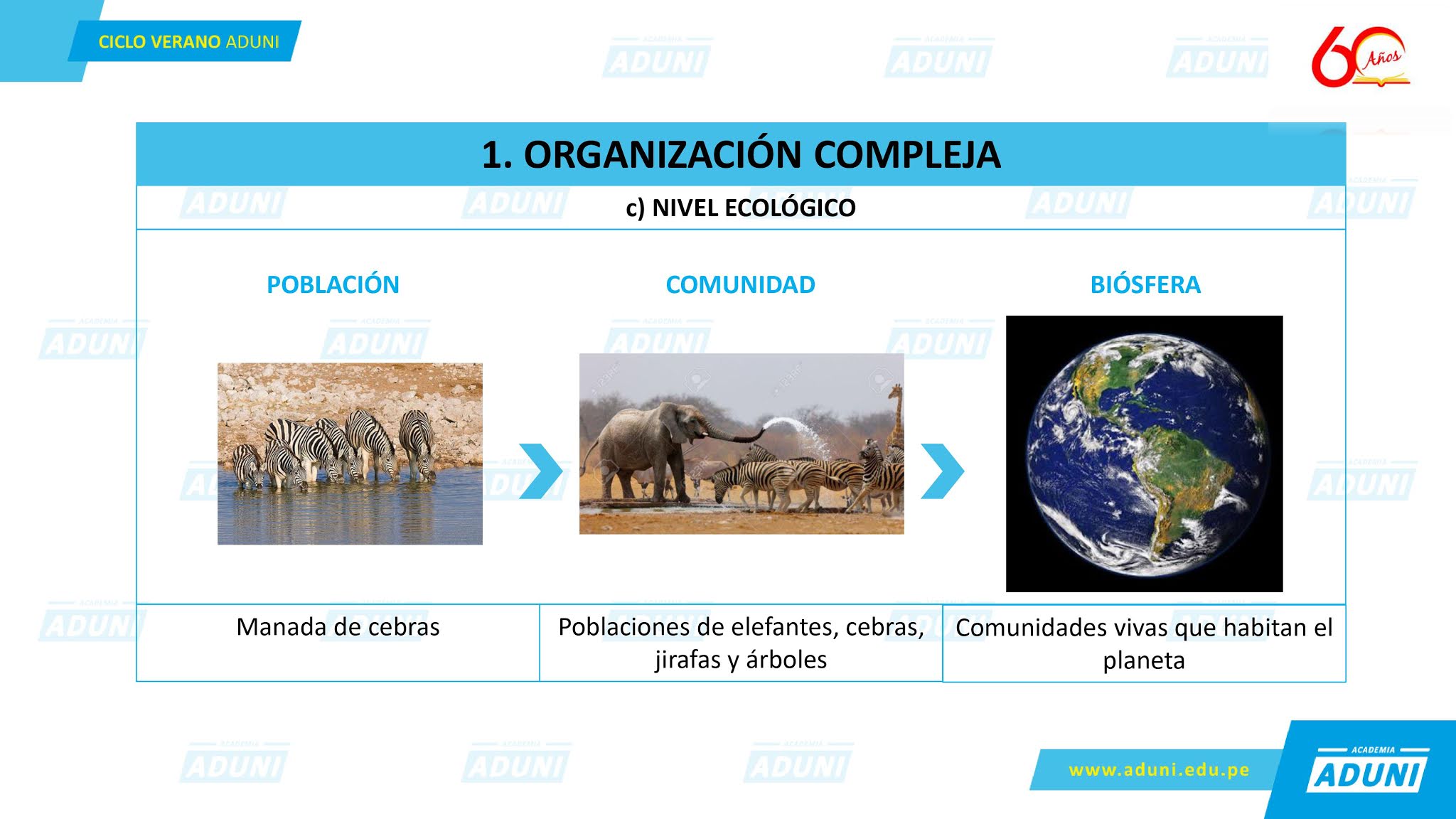 CICLO VERANO ADUNI

60 Años

1. ORGANIZACIÓN COMPLEJA

c) NIVEL ECOLÓGICO

| POBLACIÓN | COMUNIDAD | BIÓSFERA |
|---|---|---|
| Manada de cebras | Poblaciones de elefantes, cebras, jirafas y árboles | Comunidades vivas que habitan el planeta |

www.aduni.edu.pe

ACADEMIA ADUNI